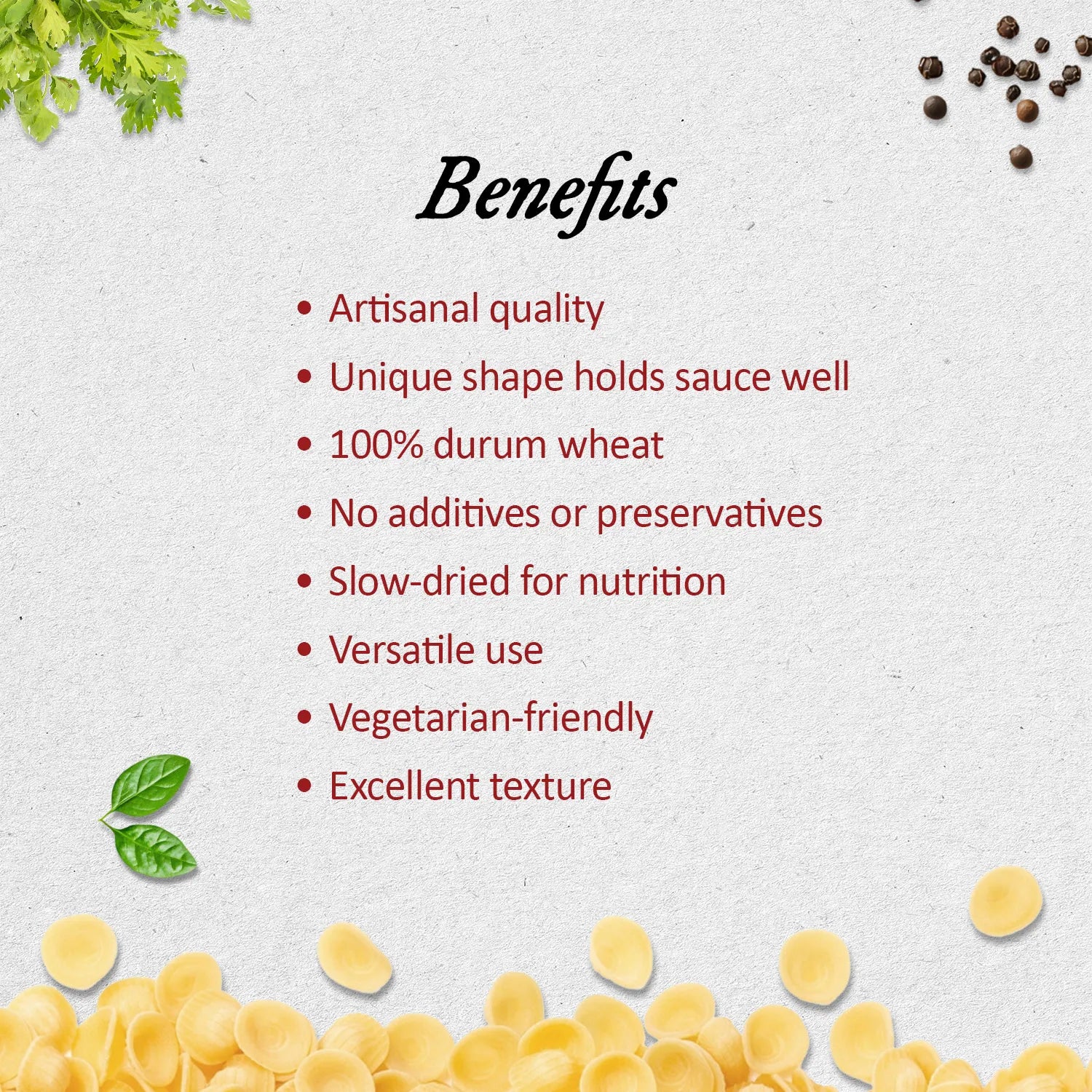 Benefits

• Artisanal quality
• Unique shape holds sauce well
• 100% durum wheat
• No additives or preservatives
• Slow-dried for nutrition
• Versatile use
• Vegetarian-friendly
• Excellent texture